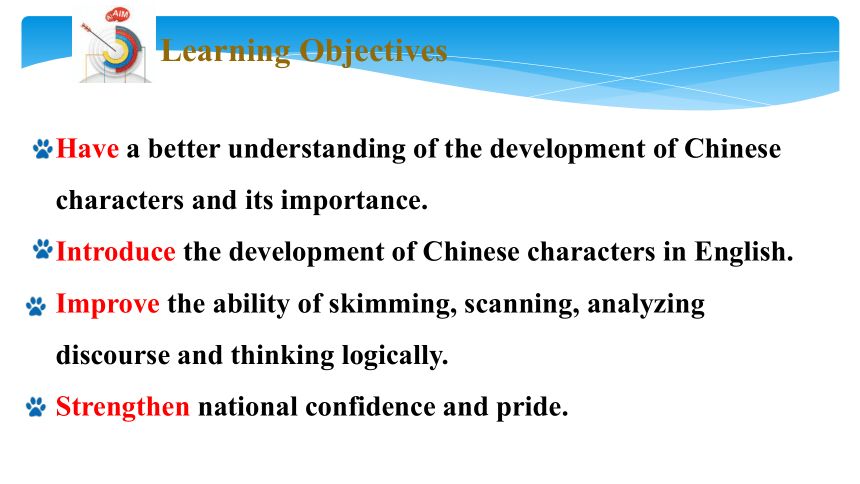 AIM

Learning Objectives

Have a better understanding of the development of Chinese characters and its importance.

Introduce the development of Chinese characters in English.

Improve the ability of skimming, scanning, analyzing discourse and thinking logically.

Strengthen national confidence and pride.